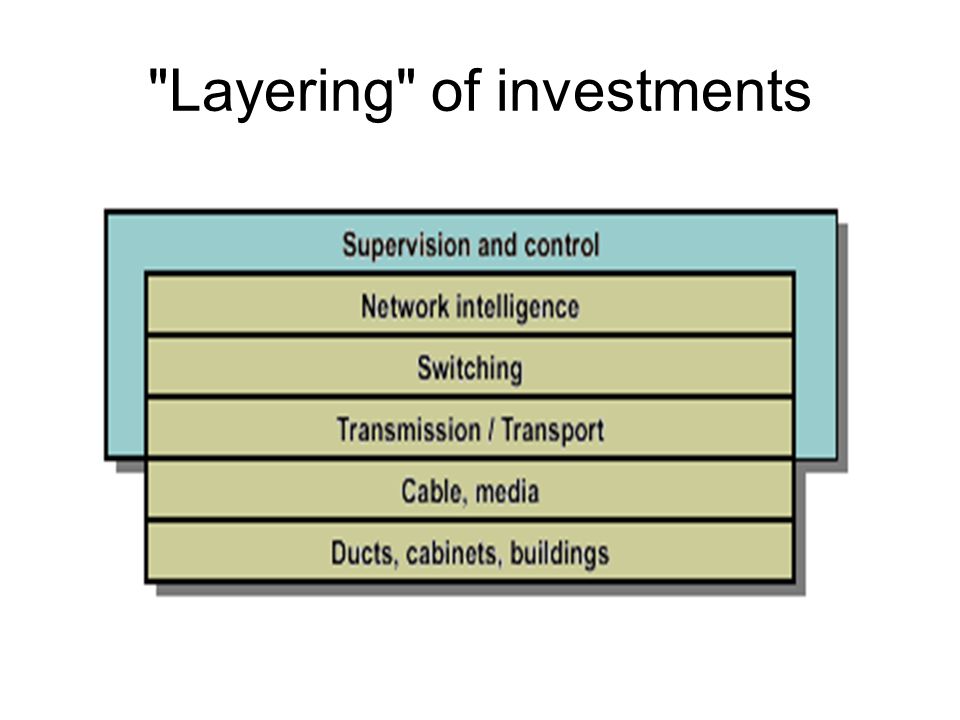 "Layering" of investments

Supervision and control

Network intelligence

Switching

Transmission / Transport

Cable, media

Ducts, cabinets, buildings